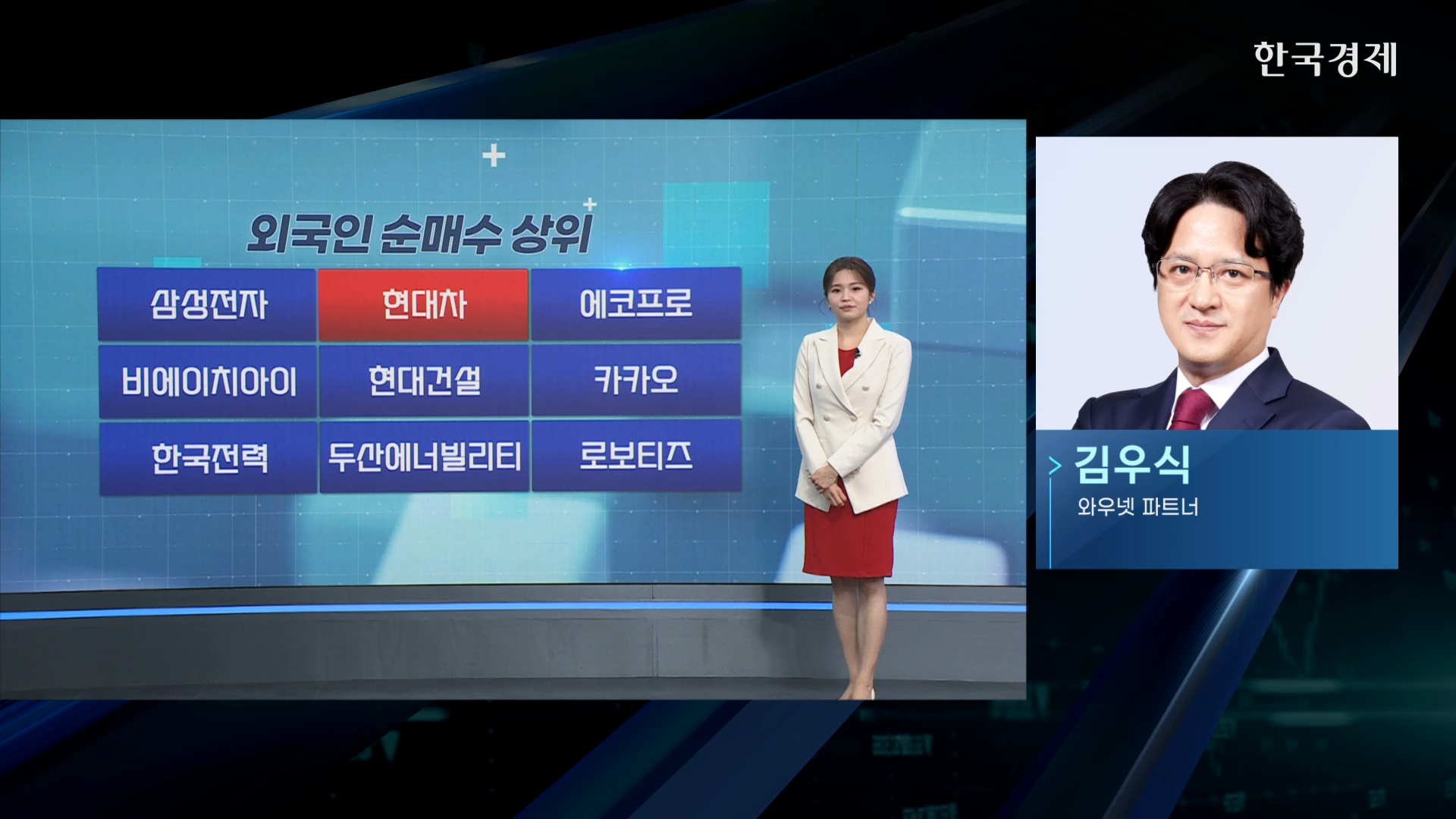 한국경제

외국인 순매수 상위

| 삼성전자 | 현대차 | 에코프로 |
|---|---|---|
| 비에이치아이 | 현대건설 | 카카오 |
| 한국전력 | 두산에너빌리티 | 로보티즈 |

김우식
와우넷 파트너